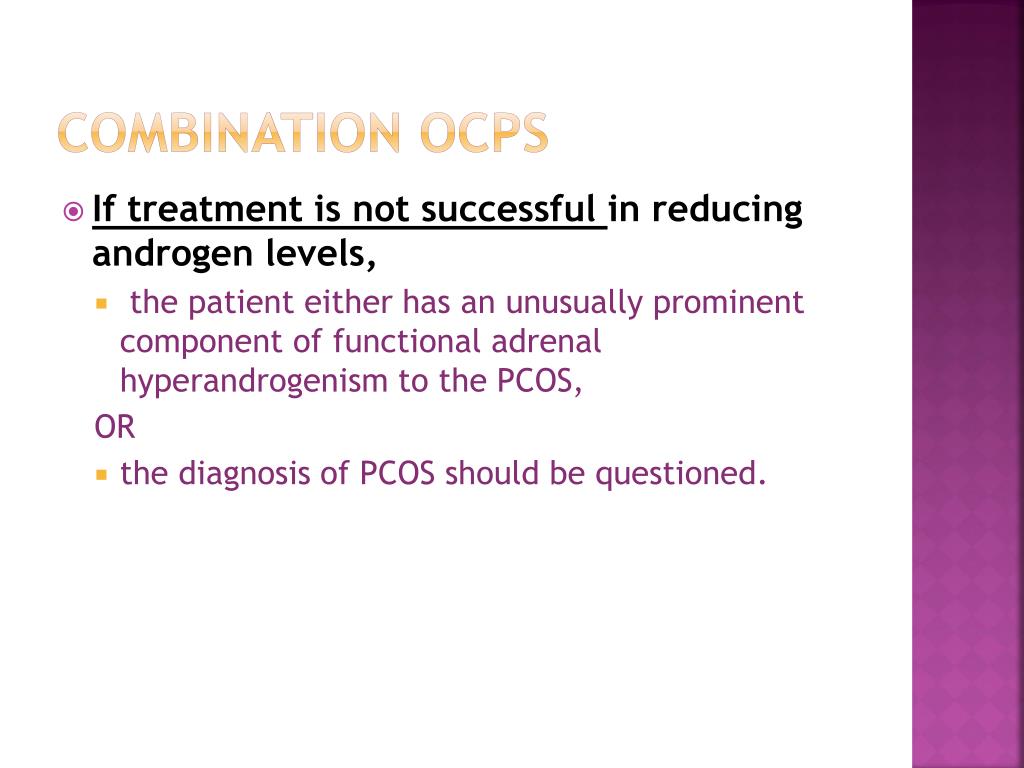 COMBINATION OCPS

If treatment is not successful in reducing androgen levels,

the patient either has an unusually prominent component of functional adrenal hyperandrogenism to the PCOS,

OR

the diagnosis of PCOS should be questioned.